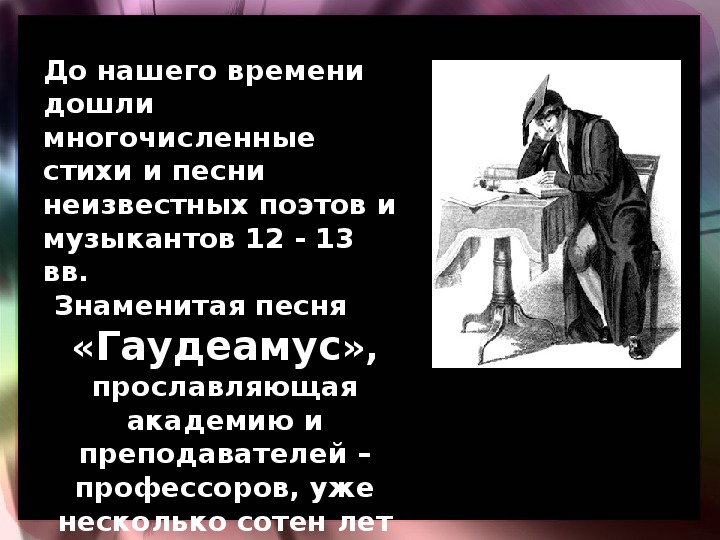 До нашего времени дошли многочисленные стихи и песни неизвестных поэтов и музыкантов 12 - 13 вв.

Знаменитая песня «Гаудеамус», прославляющая академию и преподавателей – профессоров, уже несколько сотен лет